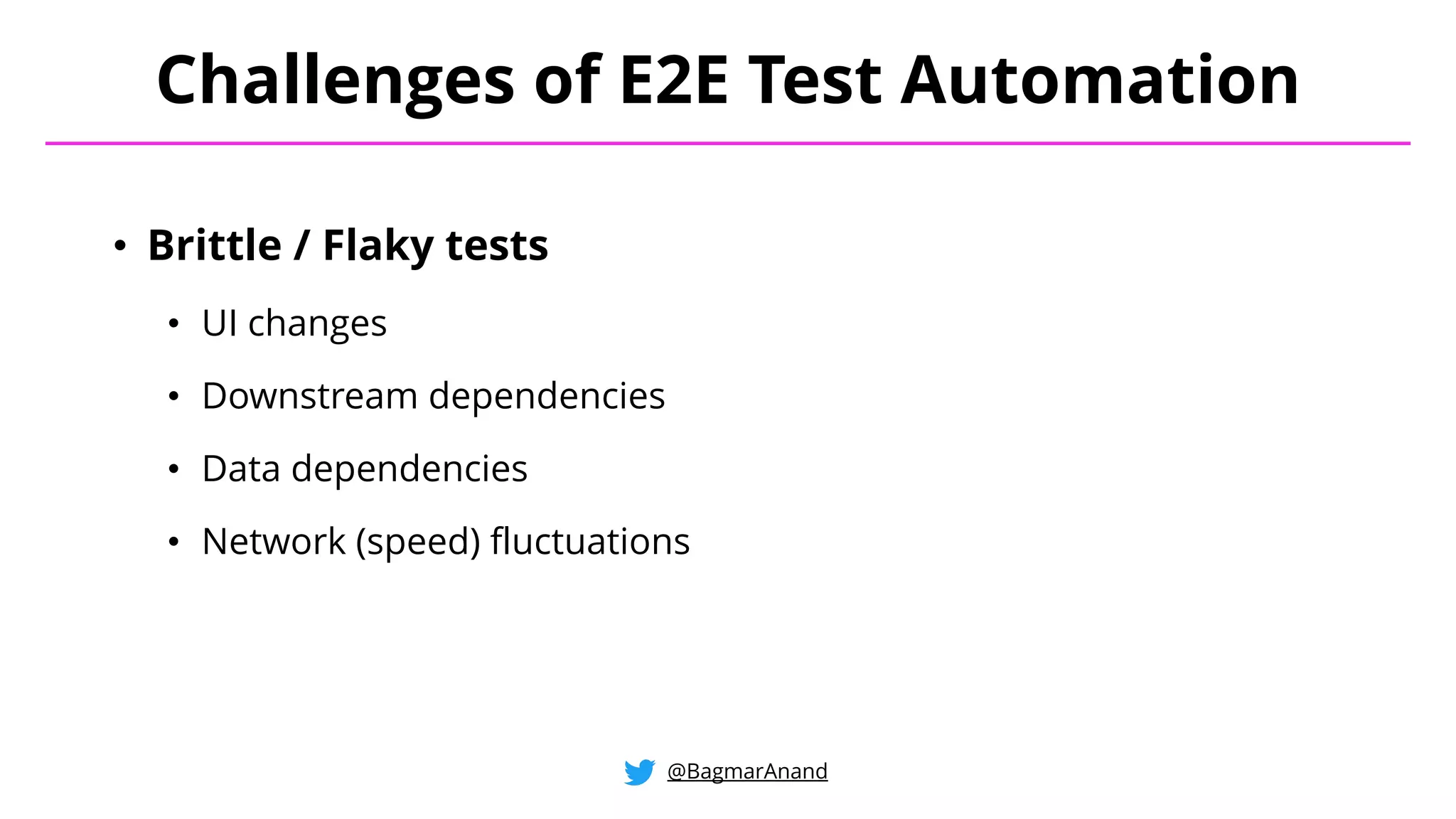 Challenges of E2E Test Automation

• Brittle / Flaky tests
  • UI changes
  • Downstream dependencies
  • Data dependencies
  • Network (speed) fluctuations

@BagmarAnand